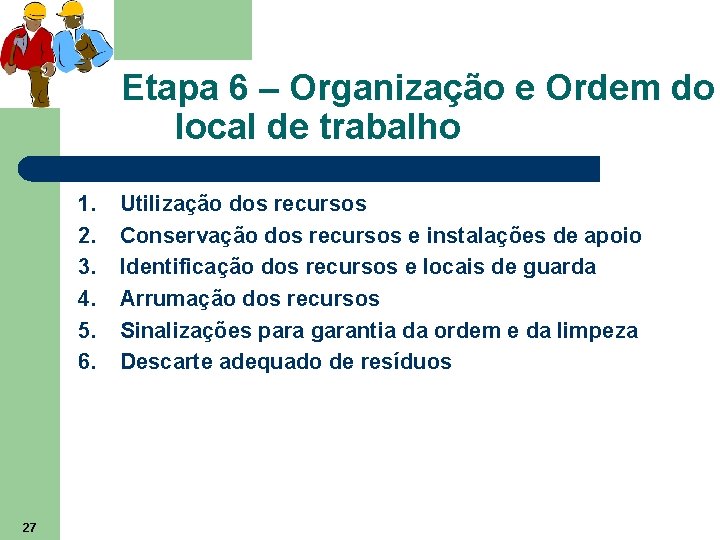 Etapa 6 – Organização e Ordem do local de trabalho

1. Utilização dos recursos
2. Conservação dos recursos e instalações de apoio
3. Identificação dos recursos e locais de guarda
4. Arrumação dos recursos
5. Sinalizações para garantia da ordem e da limpeza
6. Descarte adequado de resíduos

27